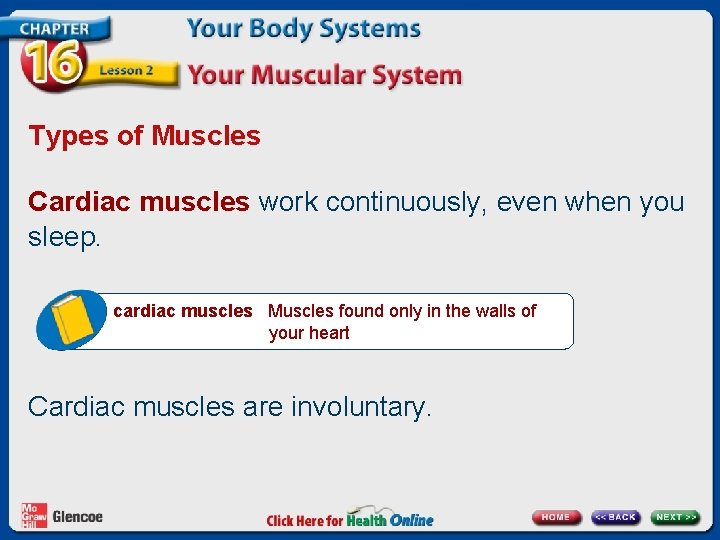 CHAPTER 16 Lesson 2

Your Body Systems

Your Muscular System

Types of Muscles

Cardiac muscles work continuously, even when you sleep.

cardiac muscles Muscles found only in the walls of your heart

Cardiac muscles are involuntary.

Mc Graw Hill Glencoe

Click Here for Health Online

HOME

<< BACK

NEXT >>